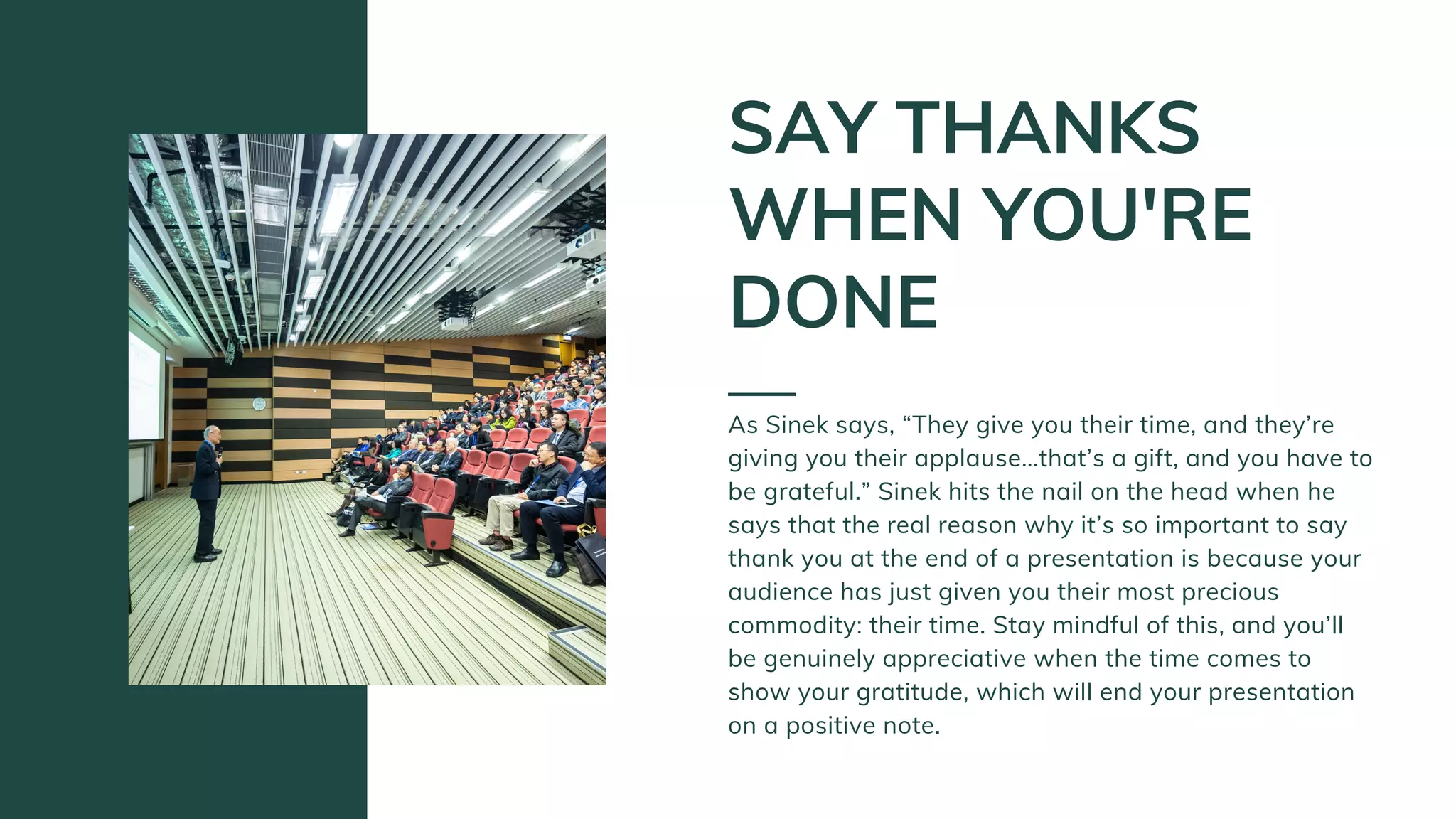 SAY THANKS WHEN YOU'RE DONE

As Sinek says, “They give you their time, and they’re giving you their applause...that’s a gift, and you have to be grateful.” Sinek hits the nail on the head when he says that the real reason why it’s so important to say thank you at the end of a presentation is because your audience has just given you their most precious commodity: their time. Stay mindful of this, and you’ll be genuinely appreciative when the time comes to show your gratitude, which will end your presentation on a positive note.